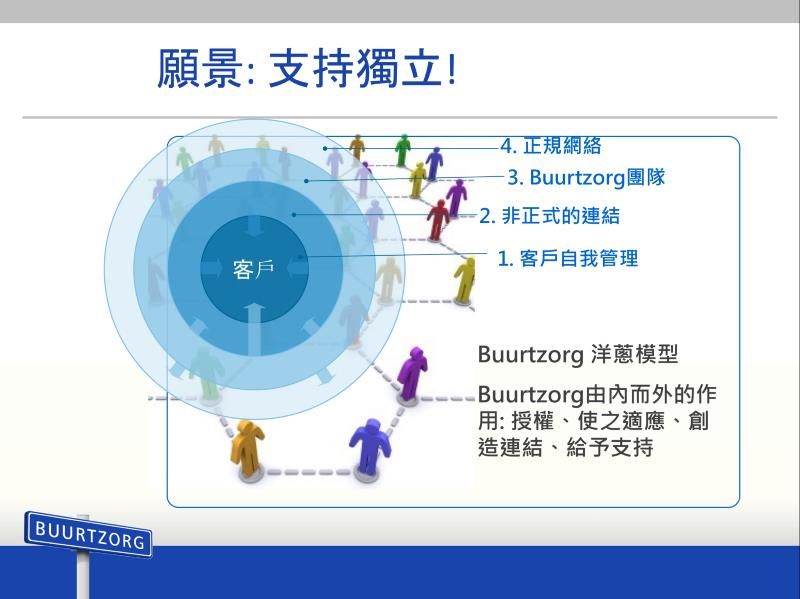 願景: 支持獨立!

4. 正規網絡
3. Buurtzorg團隊
2. 非正式的連結
1. 客戶自我管理

客戶

Buurtzorg 洋蔥模型

Buurtzorg由內而外的作用: 授權、使之適應、創造連結、給予支持

BUURTZORG